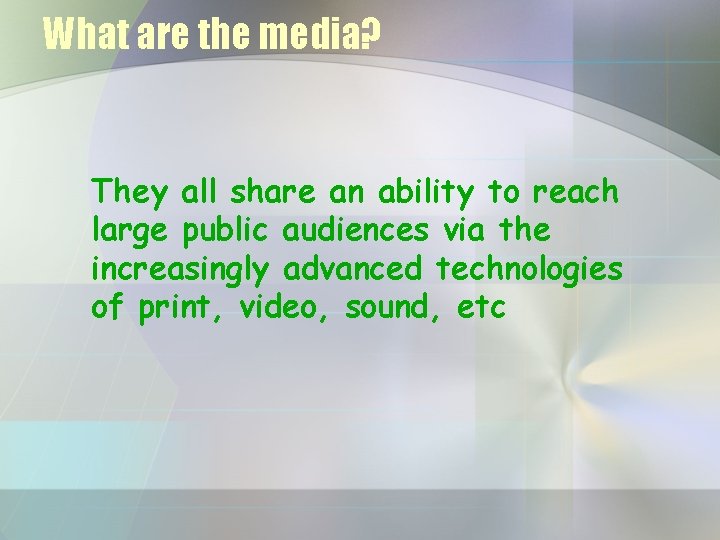 What are the media?

They all share an ability to reach large public audiences via the increasingly advanced technologies of print, video, sound, etc